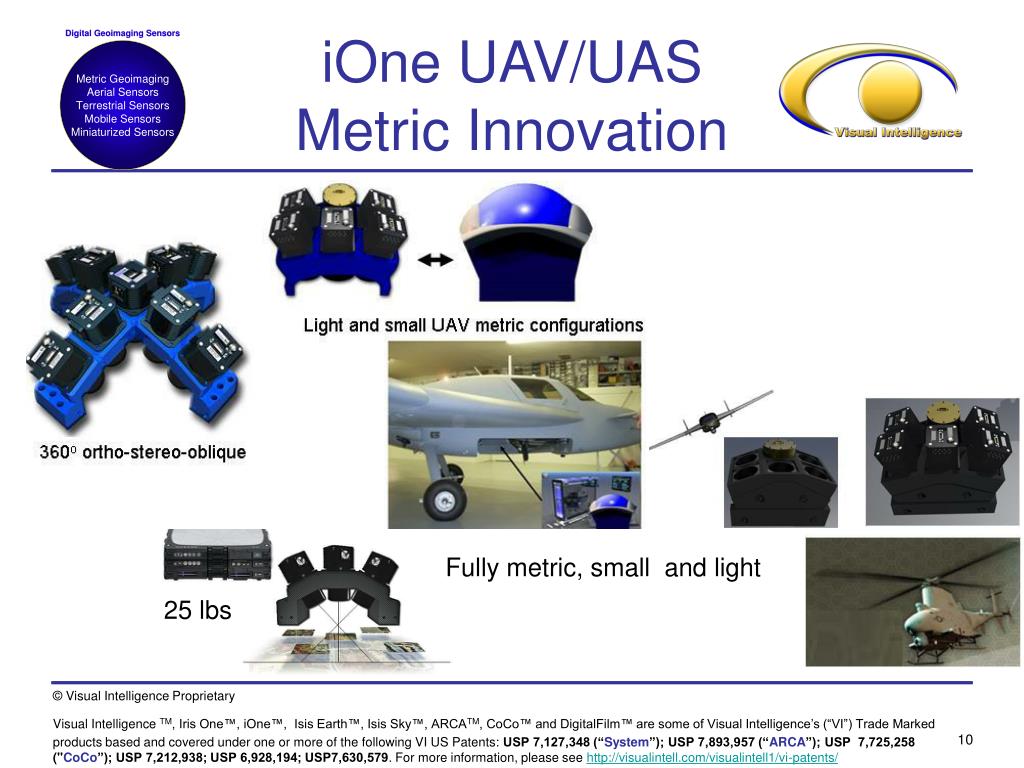 Digital Geoimaging Sensors

Metric Geoimaging
Aerial Sensors
Terrestrial Sensors
Mobile Sensors
Miniaturized Sensors

iOne UAV/UAS
Metric Innovation

Visual Intelligence

Light and small UAV metric configurations

360$^o$ ortho-stereo-oblique

Fully metric, small and light

25 lbs

© Visual Intelligence Proprietary

Visual Intelligence $^{TM}$, Iris One™, iOne™, Isis Earth™, Isis Sky™, ARCA$^{TM}$, CoCo™ and DigitalFilm™ are some of Visual Intelligence's ("VI") Trade Marked products based and covered under one or more of the following VI US Patents: USP 7,127,348 ("System"); USP 7,893,957 ("ARCA"); USP 7,725,258 ("CoCo"); USP 7,212,938; USP 6,928,194; USP7,630,579. For more information, please see http://visualintell.com/visualintell1/vi-patents/

10